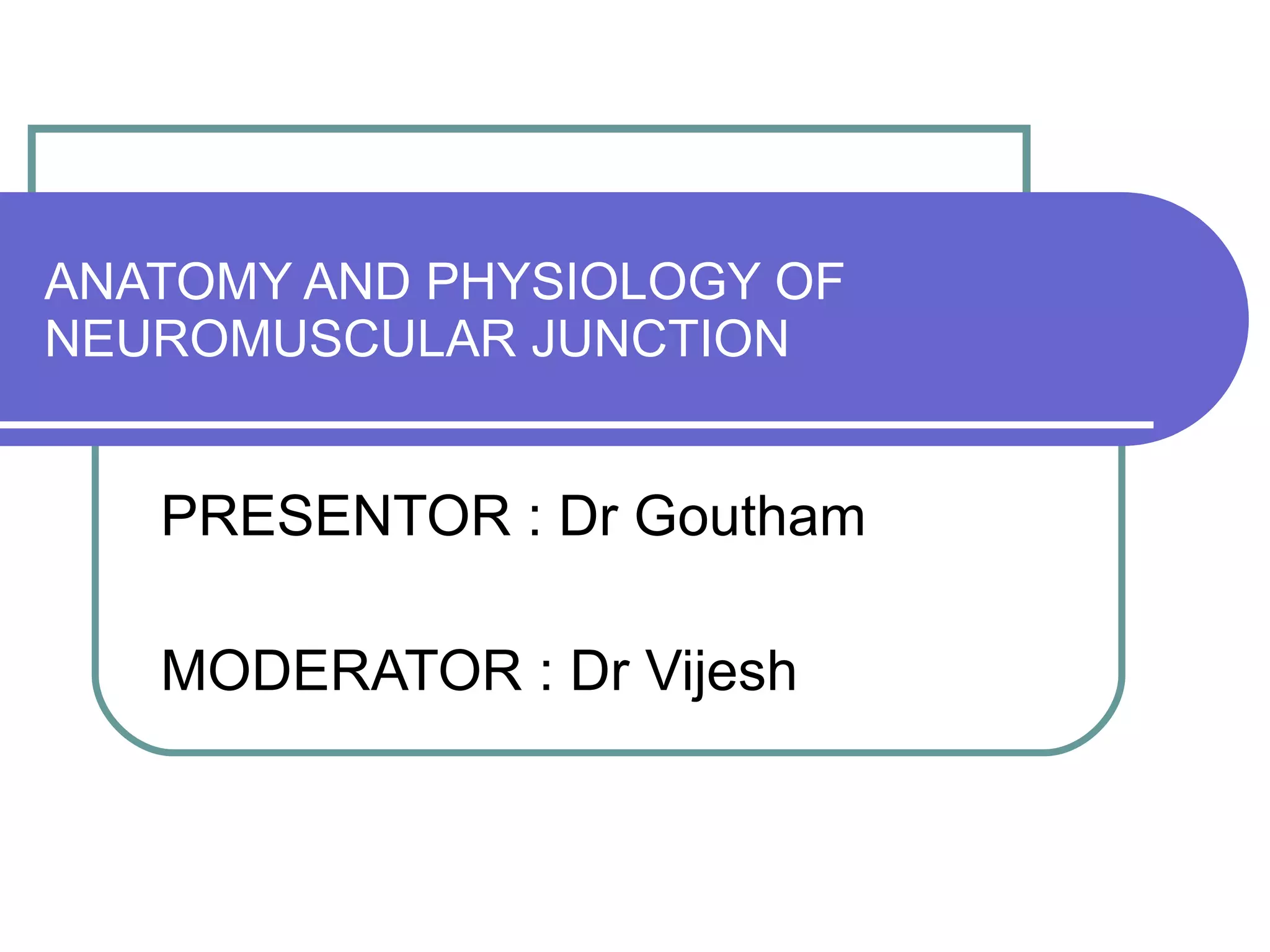 ANATOMY AND PHYSIOLOGY OF NEUROMUSCULAR JUNCTION

PRESENTOR : Dr Goutham

MODERATOR : Dr Vijesh